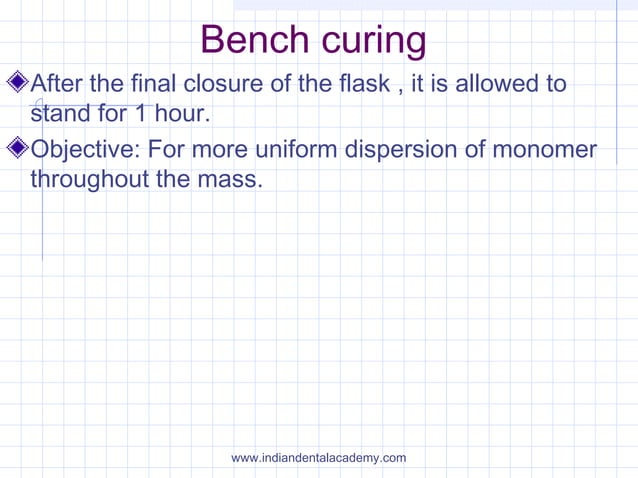 Bench curing

After the final closure of the flask , it is allowed to stand for 1 hour.

Objective: For more uniform dispersion of monomer throughout the mass.

www.indiandentalacademy.com